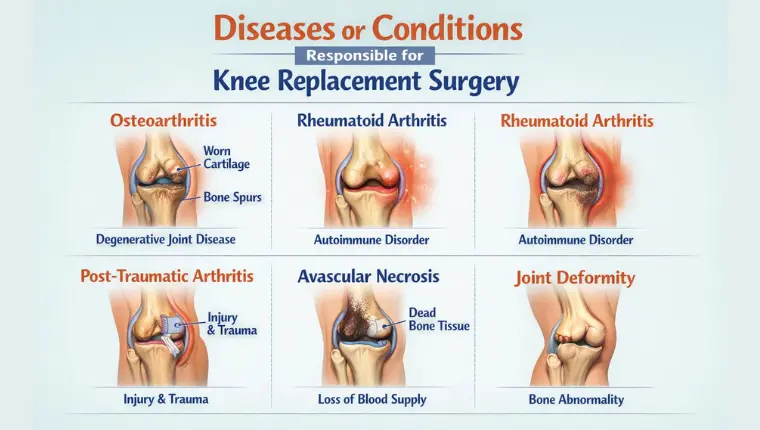 Diseases or Conditions
Responsible for
Knee Replacement Surgery

Osteoarthritis
Worn Cartilage
Bone Spurs
Degenerative Joint Disease

Rheumatoid Arthritis
Autoimmune Disorder

Rheumatoid Arthritis
Autoimmune Disorder

Post-Traumatic Arthritis
Injury & Trauma
Injury & Trauma

Avascular Necrosis
Dead Bone Tissue
Loss of Blood Supply

Joint Deformity
Bone Abnormality